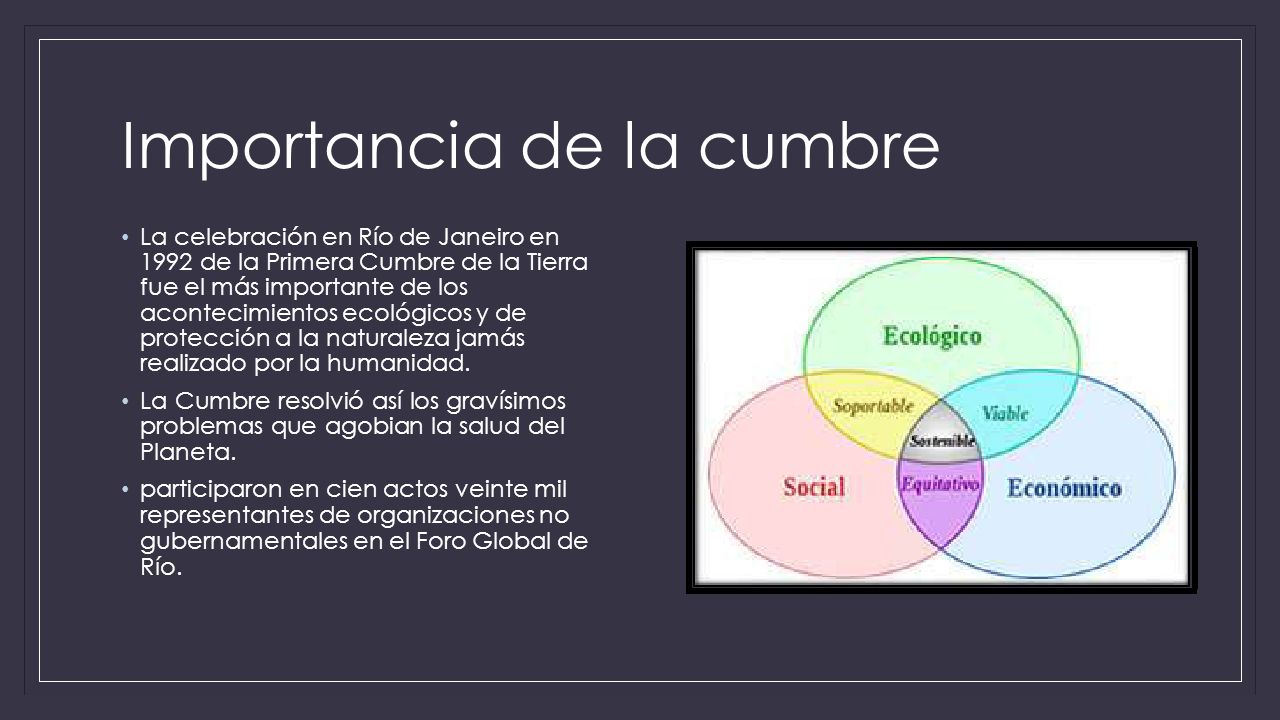 Importancia de la cumbre

• La celebración en Río de Janeiro en 1992 de la Primera Cumbre de la Tierra fue el más importante de los acontecimientos ecológicos y de protección a la naturaleza jamás realizado por la humanidad.

• La Cumbre resolvió así los gravísimos problemas que agobian la salud del Planeta.

• participaron en cien actos veinte mil representantes de organizaciones no gubernamentales en el Foro Global de Río.

Ecológico
Soportable
Viable
Sostenible
Social
Equitativo
Económico